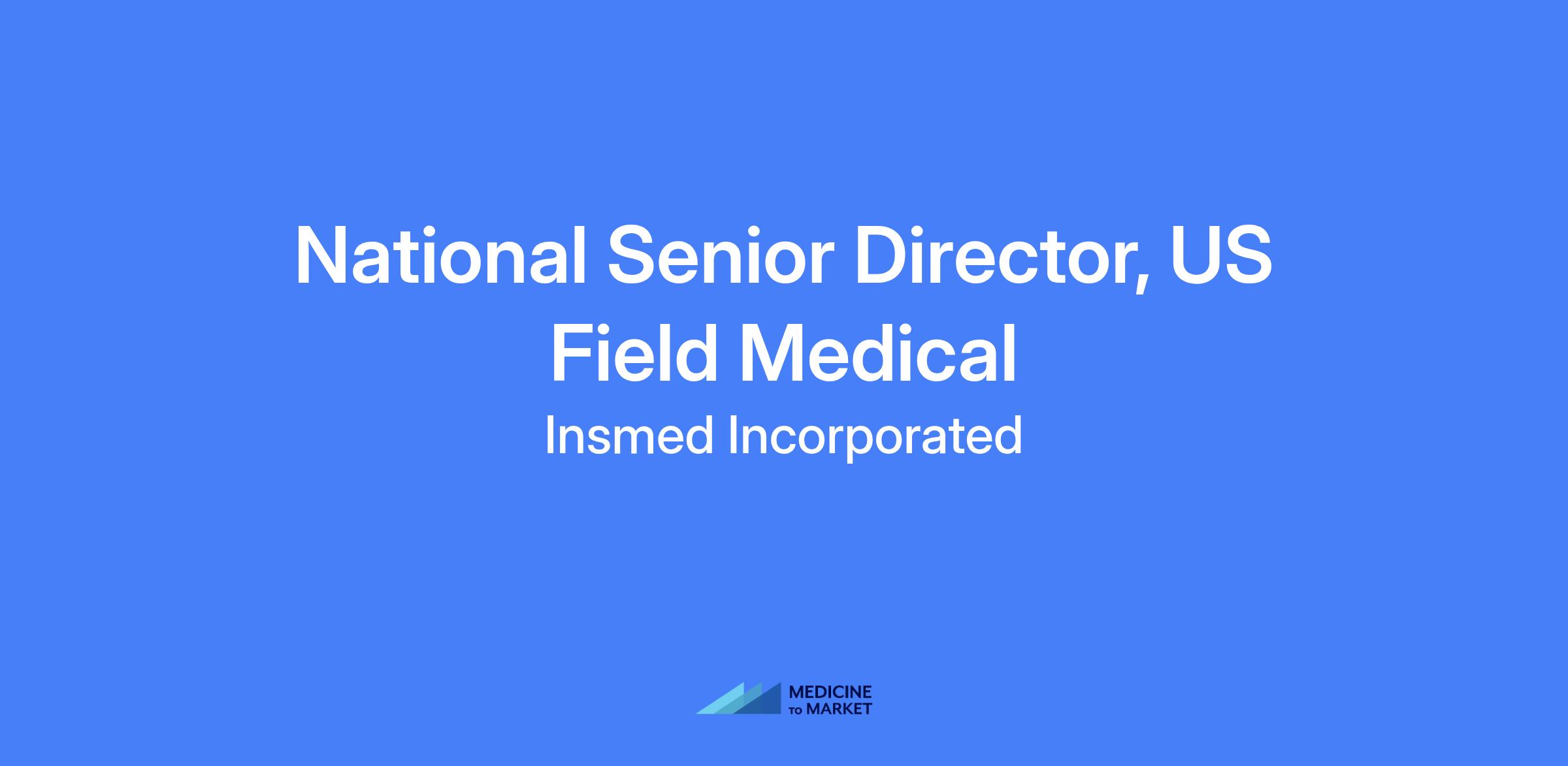 National Senior Director, US Field Medical

Insmed Incorporated

MEDICINE TO MARKET